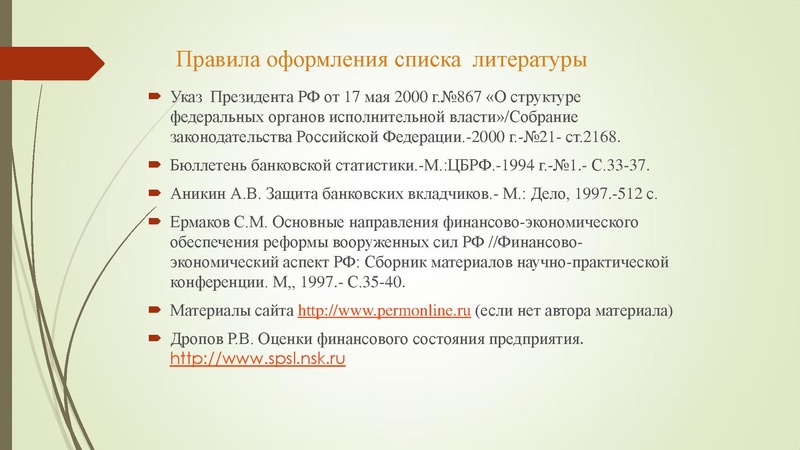 Правила оформления списка литературы

Указ Президента РФ от 17 мая 2000 г.№867 «О структуре федеральных органов исполнительной власти»/Собрание законодательства Российской Федерации.-2000 г.-№21- ст.2168.

Бюллетень банковской статистики.-М.:ЦБРФ.-1994 г.-№1.- С.33-37.

Аникин А.В. Защита банковских вкладчиков.- М.: Дело, 1997.-512 с.

Ермаков С.М. Основные направления финансово-экономического обеспечения реформы вооруженных сил РФ //Финансово-экономический аспект РФ: Сборник материалов научно-практической конференции. М,, 1997.- С.35-40.

Материалы сайта http://www.permonline.ru (если нет автора материала)

Дропов Р.В. Оценки финансового состояния предприятия. http://www.spsl.nsk.ru